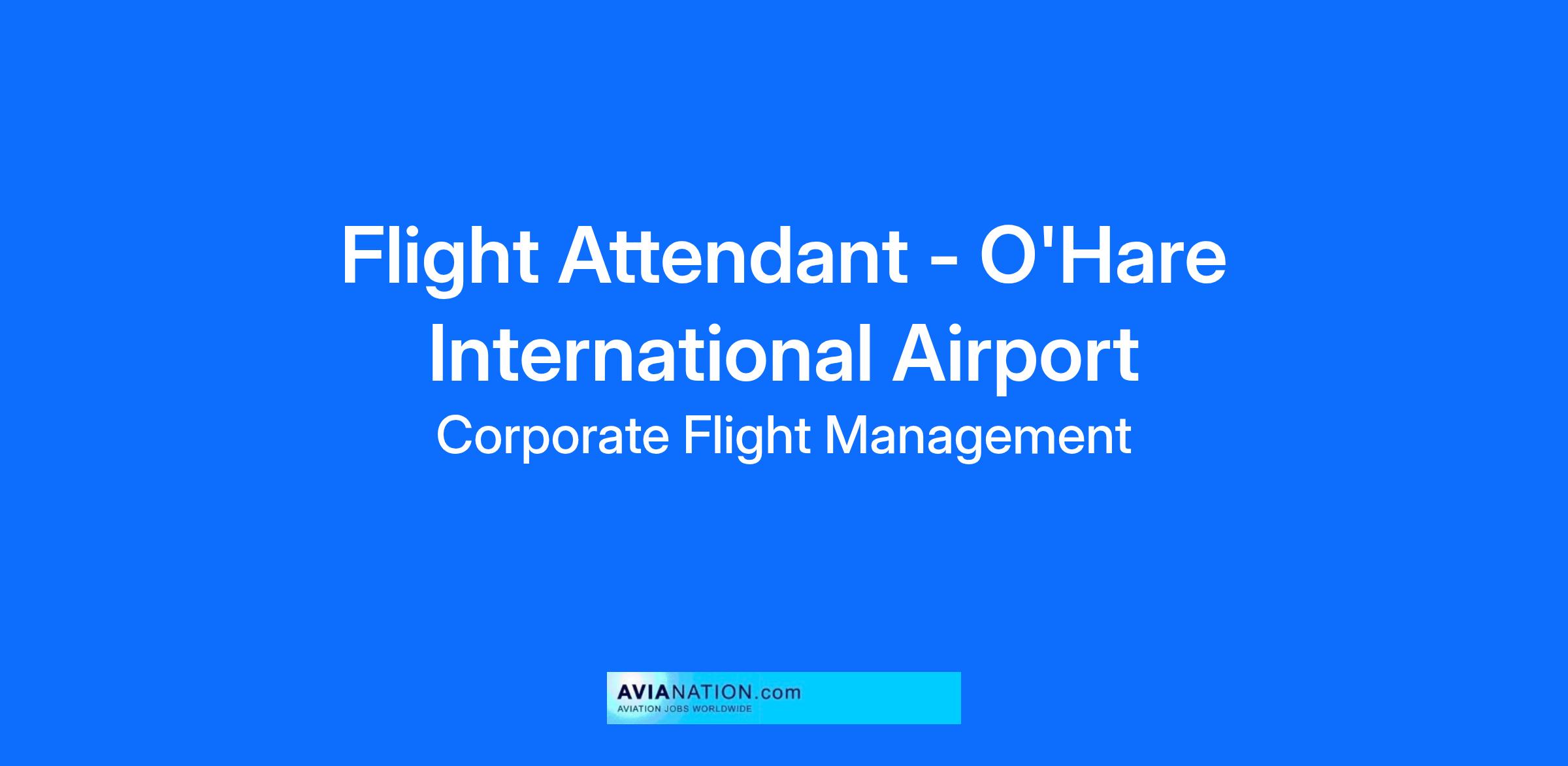 Flight Attendant - O'Hare International Airport

Corporate Flight Management

AVIANATION.com
AVIATION JOBS WORLDWIDE